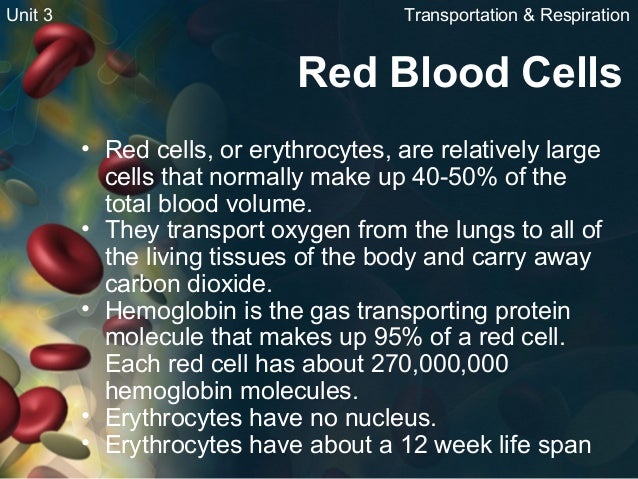 Unit 3

Transportation & Respiration

Red Blood Cells

• Red cells, or erythrocytes, are relatively large cells that normally make up 40-50% of the total blood volume.
• They transport oxygen from the lungs to all of the living tissues of the body and carry away carbon dioxide.
• Hemoglobin is the gas transporting protein molecule that makes up 95% of a red cell. Each red cell has about 270,000,000 hemoglobin molecules.
• Erythrocytes have no nucleus.
• Erythrocytes have about a 12 week life span